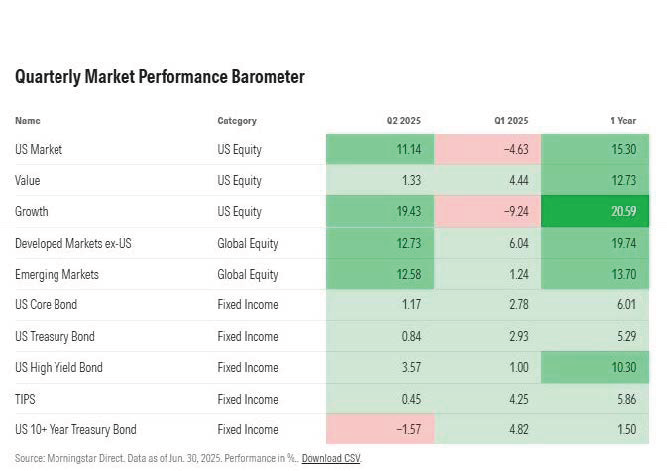 Quarterly Market Performance Barometer

| Name | Category | Q2 2025 | Q1 2025 | 1 Year |
|---|---|---|---|---|
| US Market | US Equity | 11.14 | −4.63 | 15.30 |
| Value | US Equity | 1.33 | 4.44 | 12.73 |
| Growth | US Equity | 19.43 | −9.24 | 20.59 |
| Developed Markets ex-US | Global Equity | 12.73 | 6.04 | 19.74 |
| Emerging Markets | Global Equity | 12.58 | 1.24 | 13.70 |
| US Core Bond | Fixed Income | 1.17 | 2.78 | 6.01 |
| US Treasury Bond | Fixed Income | 0.84 | 2.93 | 5.29 |
| US High Yield Bond | Fixed Income | 3.57 | 1.00 | 10.30 |
| TIPS | Fixed Income | 0.45 | 4.25 | 5.86 |
| US 10+ Year Treasury Bond | Fixed Income | −1.57 | 4.82 | 1.50 |

Source: Morningstar Direct. Data as of Jun. 30, 2025. Performance in %.. Download CSV.